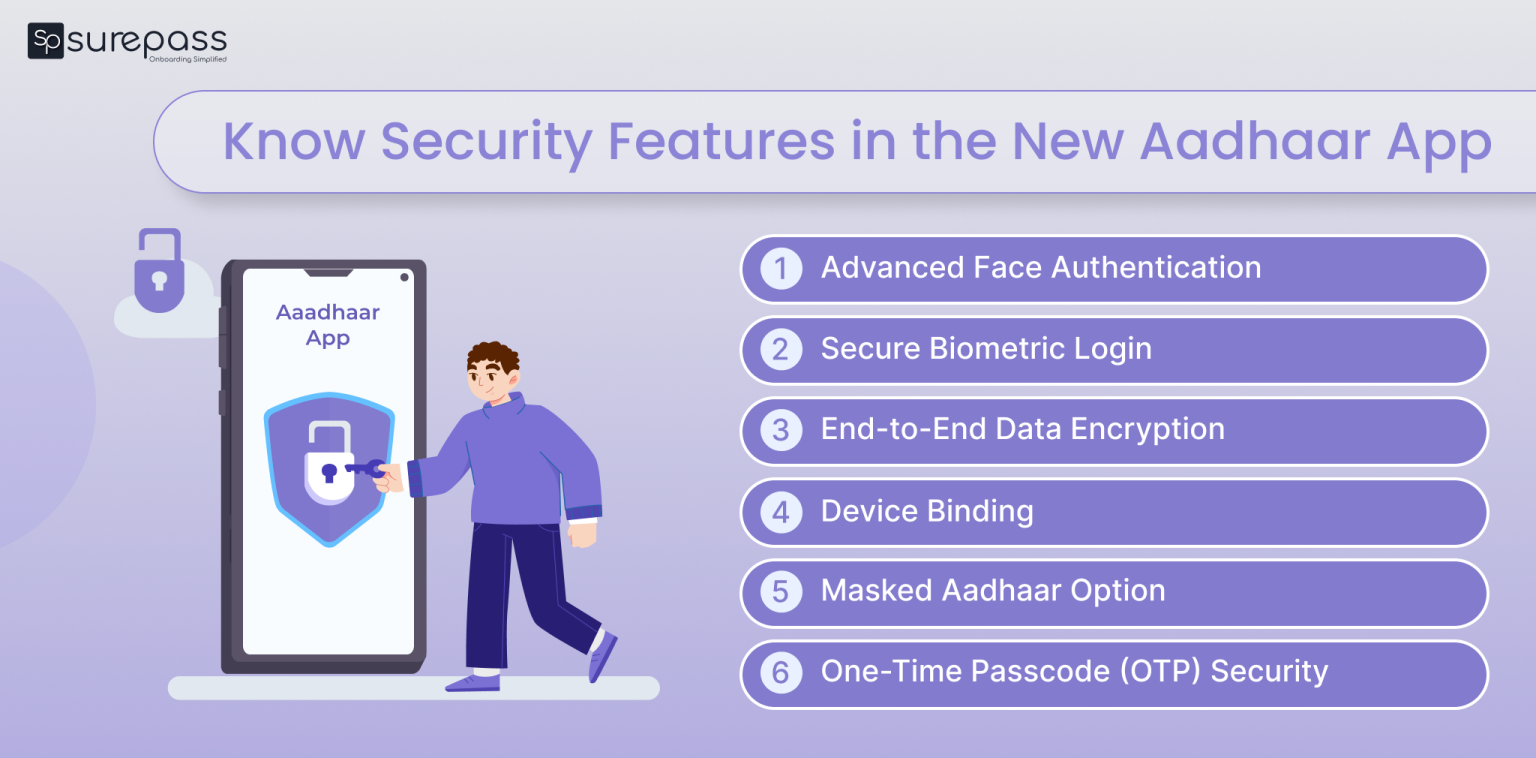 Sp surepass
Onboarding Simplified

Know Security Features in the New Aadhaar App

Aaadhaar App

1 Advanced Face Authentication

2 Secure Biometric Login

3 End-to-End Data Encryption

4 Device Binding

5 Masked Aadhaar Option

6 One-Time Passcode (OTP) Security